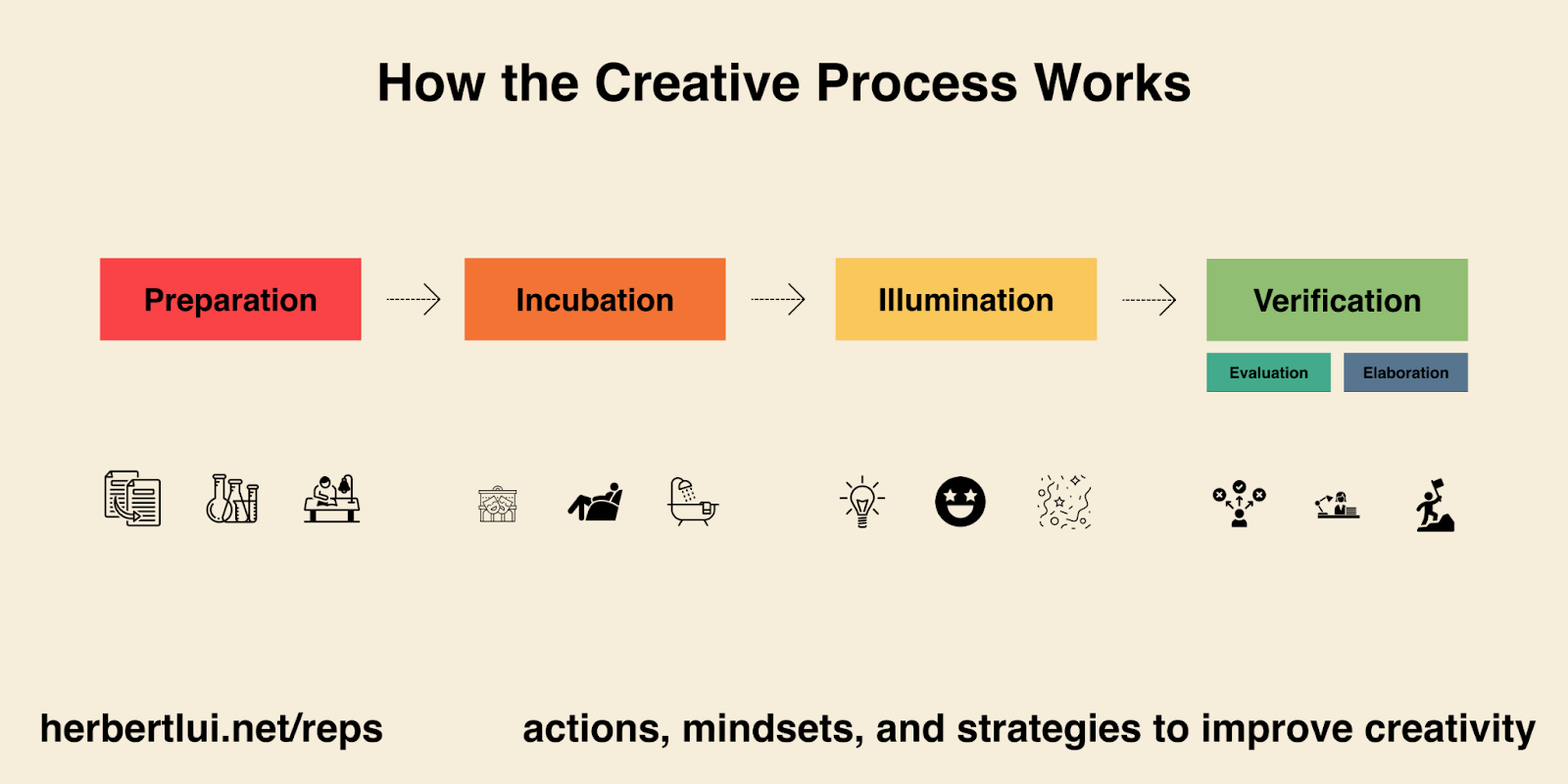 How the Creative Process Works

Preparation

Incubation

Illumination

Verification

Evaluation

Elaboration

herbertlui.net/reps

actions, mindsets, and strategies to improve creativity